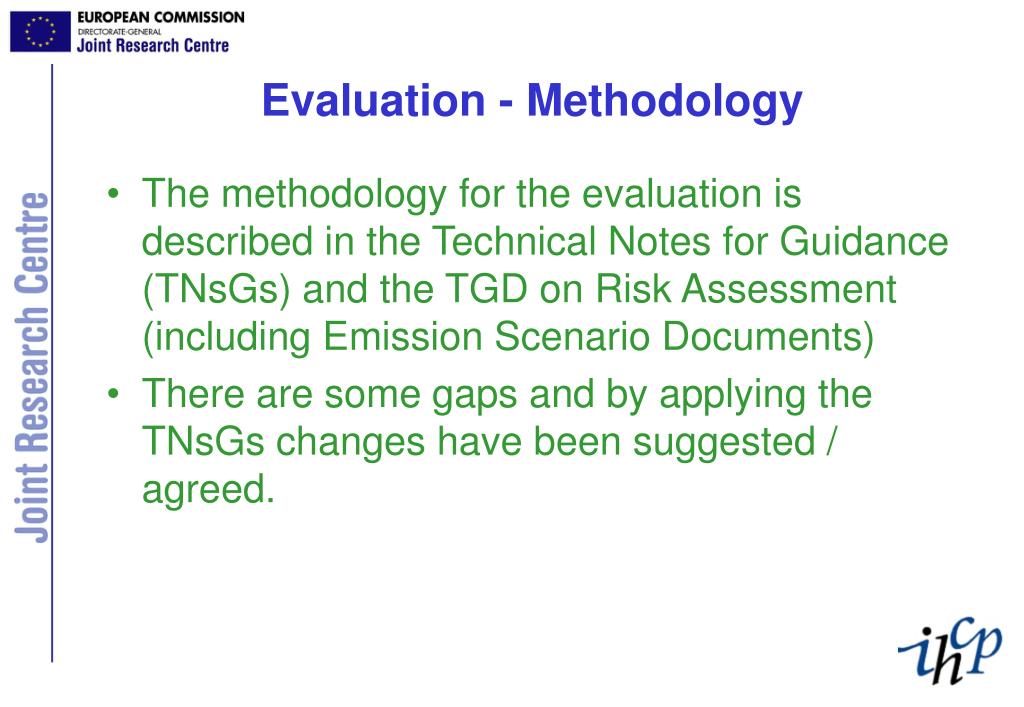 EUROPEAN COMMISSION
DIRECTORATE-GENERAL
Joint Research Centre

Joint Research Centre

Evaluation - Methodology

• The methodology for the evaluation is described in the Technical Notes for Guidance (TNsGs) and the TGD on Risk Assessment (including Emission Scenario Documents)

• There are some gaps and by applying the TNsGs changes have been suggested / agreed.

ihcp